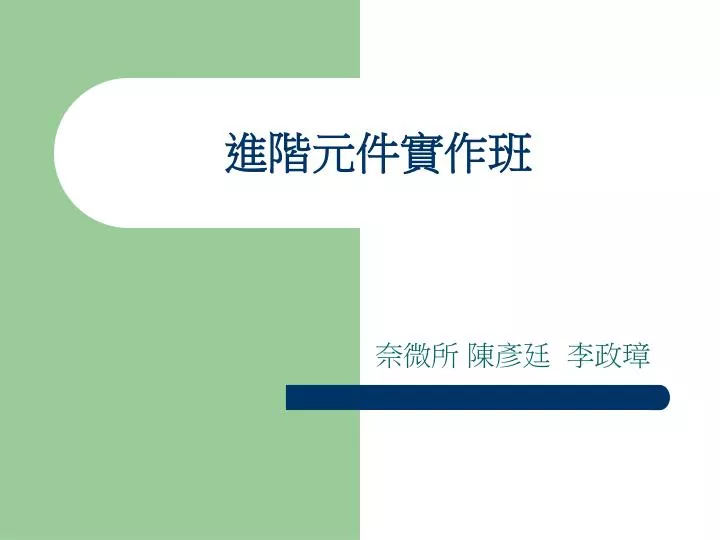 進階元件實作班

奈微所 陳彥廷 李政璋